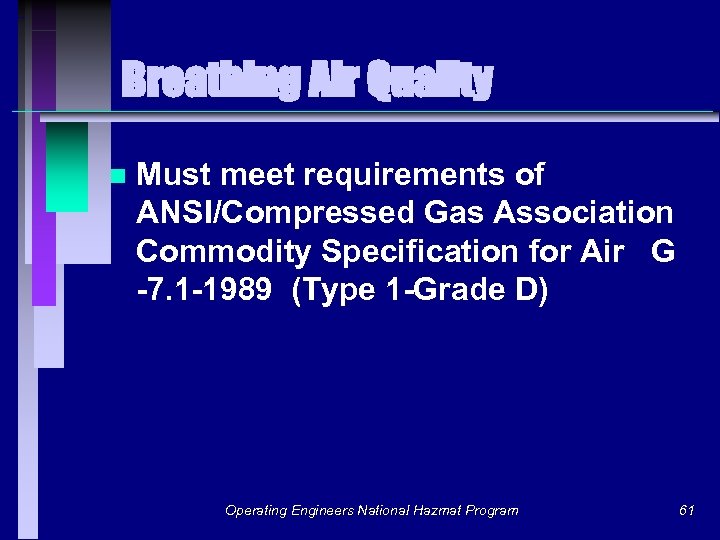 Breathing Air Quality

Must meet requirements of ANSI/Compressed Gas Association Commodity Specification for Air G -7.1-1989 (Type 1-Grade D)

Operating Engineers National Hazmat Program

61